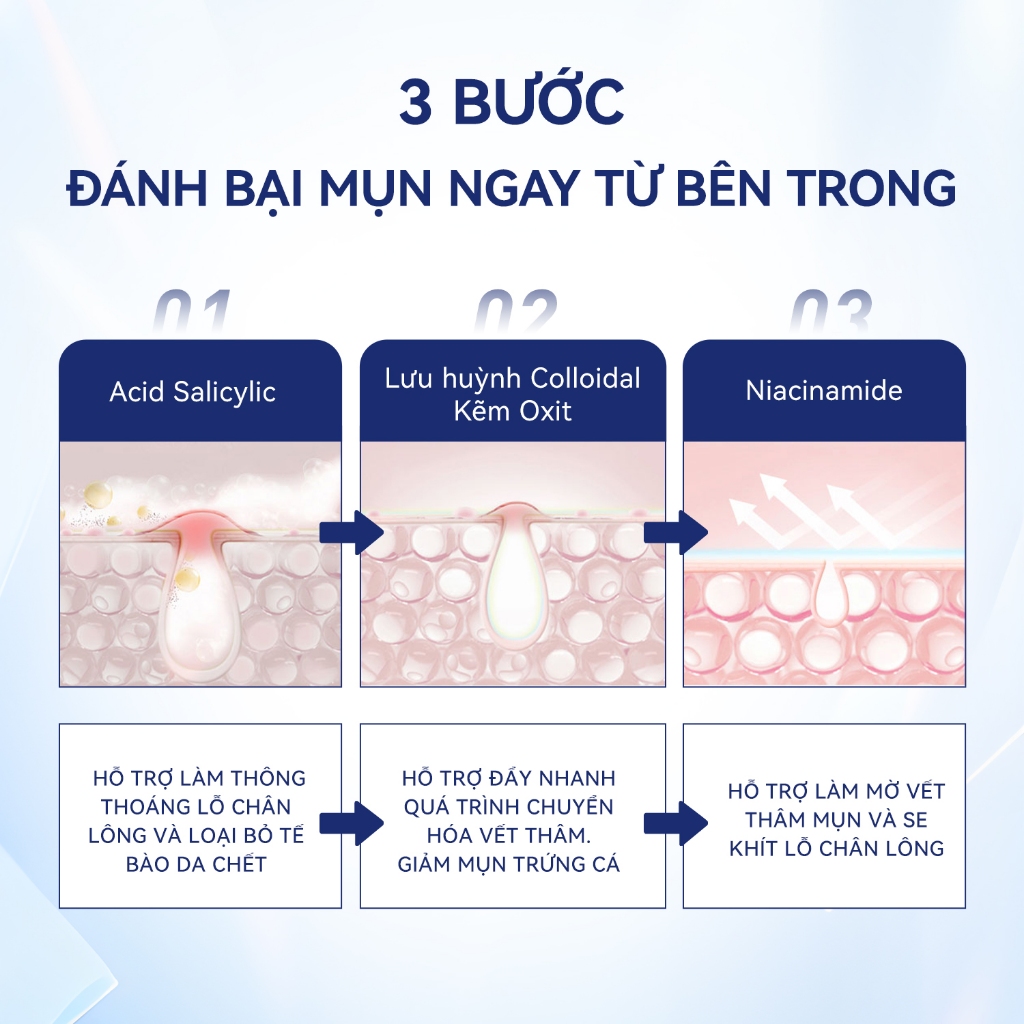 3 BƯỚC
ĐÁNH BẠI MỤN NGAY TỪ BÊN TRONG

01

Acid Salicylic

HỖ TRỢ LÀM THÔNG THOÁNG LỖ CHÂN LÔNG VÀ LOẠI BỎ TẾ BÀO DA CHẾT

02

Lưu huỳnh Colloidal Kẽm Oxit

HỖ TRỢ ĐẨY NHANH QUÁ TRÌNH CHUYỂN HÓA VẾT THÂM. GIẢM MỤN TRỨNG CÁ

03

Niacinamide

HỖ TRỢ LÀM MỜ VẾT THÂM MỤN VÀ SE KHÍT LỖ CHÂN LÔNG